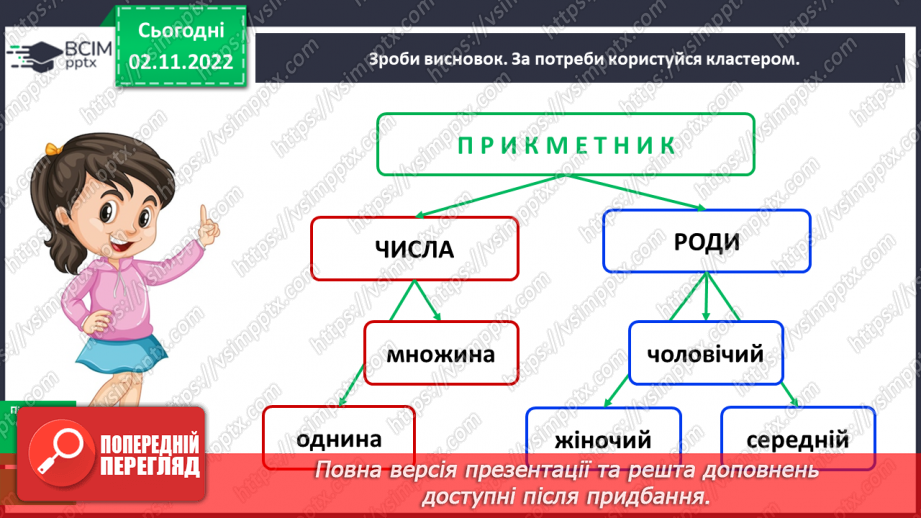 ВСІМ pptx

Сьогодні 02.11.2022

Зроби висновок. За потреби користуйся кластером.

ПРИКМЕТНИК

ЧИСЛА

РОДИ

множина

чоловічий

однина

жіночий

середній

ПОПЕРЕДНІЙ ПЕРЕГЛЯД

Повна версія презентації та решта доповнень доступні після придбання.

https://vsimpptx.com